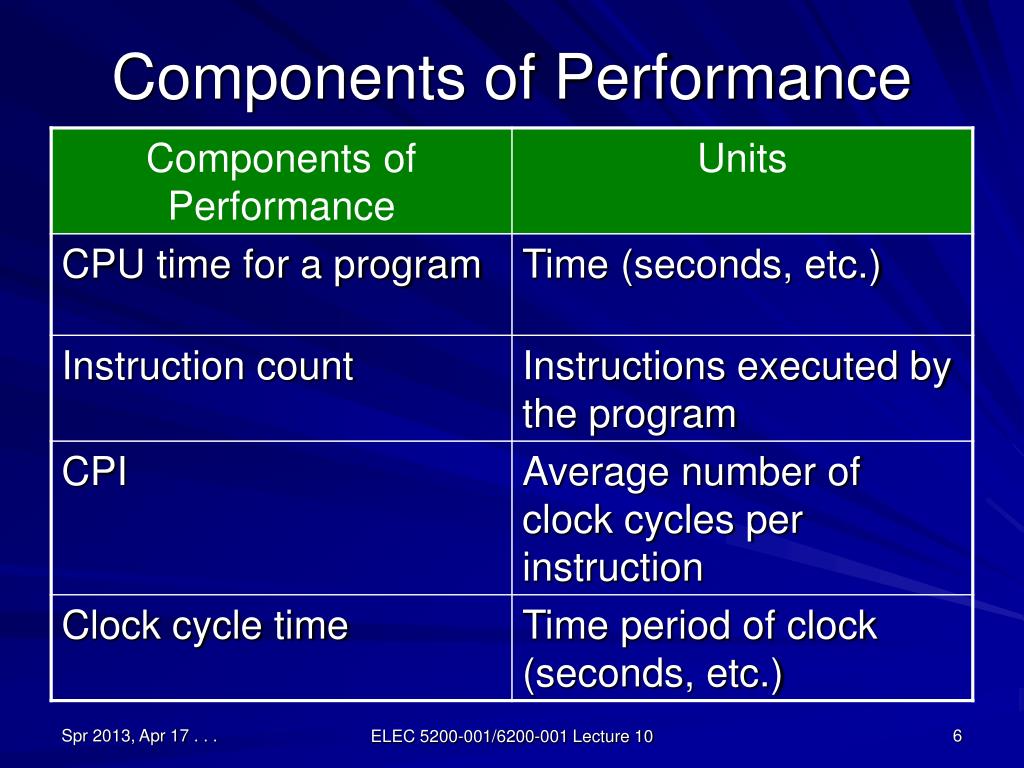 Components of Performance

| Components of Performance | Units |
|---|---|
| CPU time for a program | Time (seconds, etc.) |
| Instruction count | Instructions executed by the program |
| CPI | Average number of clock cycles per instruction |
| Clock cycle time | Time period of clock (seconds, etc.) |

Spr 2013, Apr 17 . . .

ELEC 5200-001/6200-001 Lecture 10

6